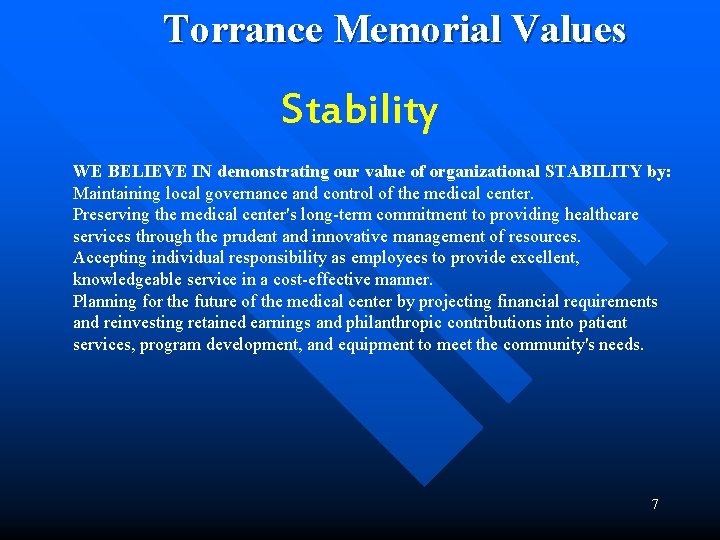 Torrance Memorial Values

Stability

WE BELIEVE IN demonstrating our value of organizational STABILITY by:
Maintaining local governance and control of the medical center.
Preserving the medical center's long-term commitment to providing healthcare services through the prudent and innovative management of resources.
Accepting individual responsibility as employees to provide excellent, knowledgeable service in a cost-effective manner.
Planning for the future of the medical center by projecting financial requirements and reinvesting retained earnings and philanthropic contributions into patient services, program development, and equipment to meet the community's needs.

7